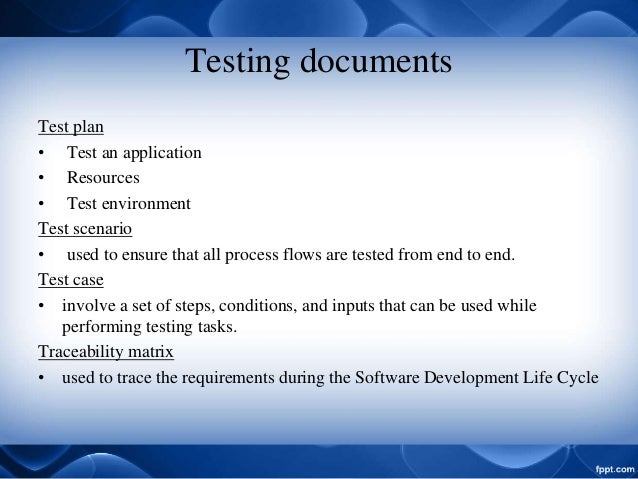 Testing documents

Test plan
• Test an application
• Resources
• Test environment
Test scenario
• used to ensure that all process flows are tested from end to end.
Test case
• involve a set of steps, conditions, and inputs that can be used while performing testing tasks.
Traceability matrix
• used to trace the requirements during the Software Development Life Cycle

fppt.com